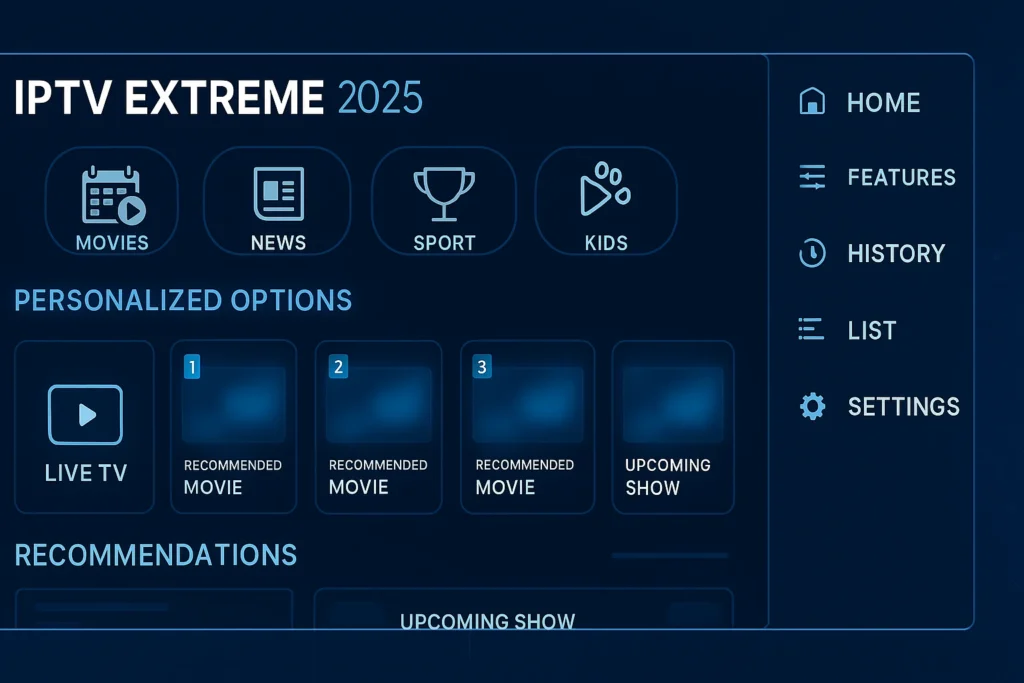 IPTV EXTREME 2025

MOVIES
NEWS
SPORT
KIDS

PERSONALIZED OPTIONS

LIVE TV
1
RECOMMENDED MOVIE
2
RECOMMENDED MOVIE
3
RECOMMENDED MOVIE
UPCOMING SHOW

RECOMMENDATIONS

UPCOMING SHOW

HOME
FEATURES
HISTORY
LIST
SETTINGS